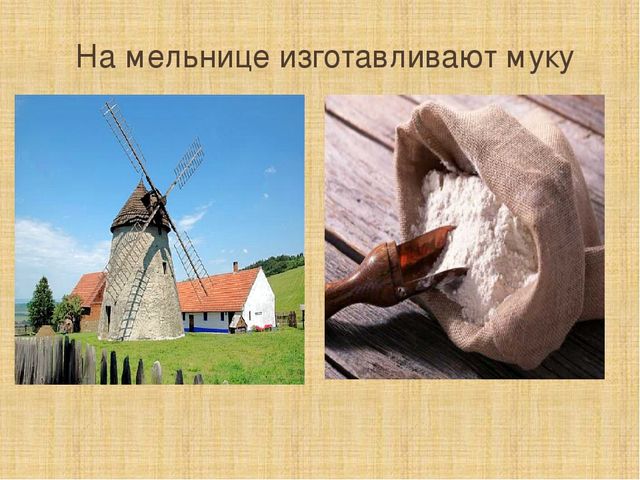 На мельнице изготавливают муку